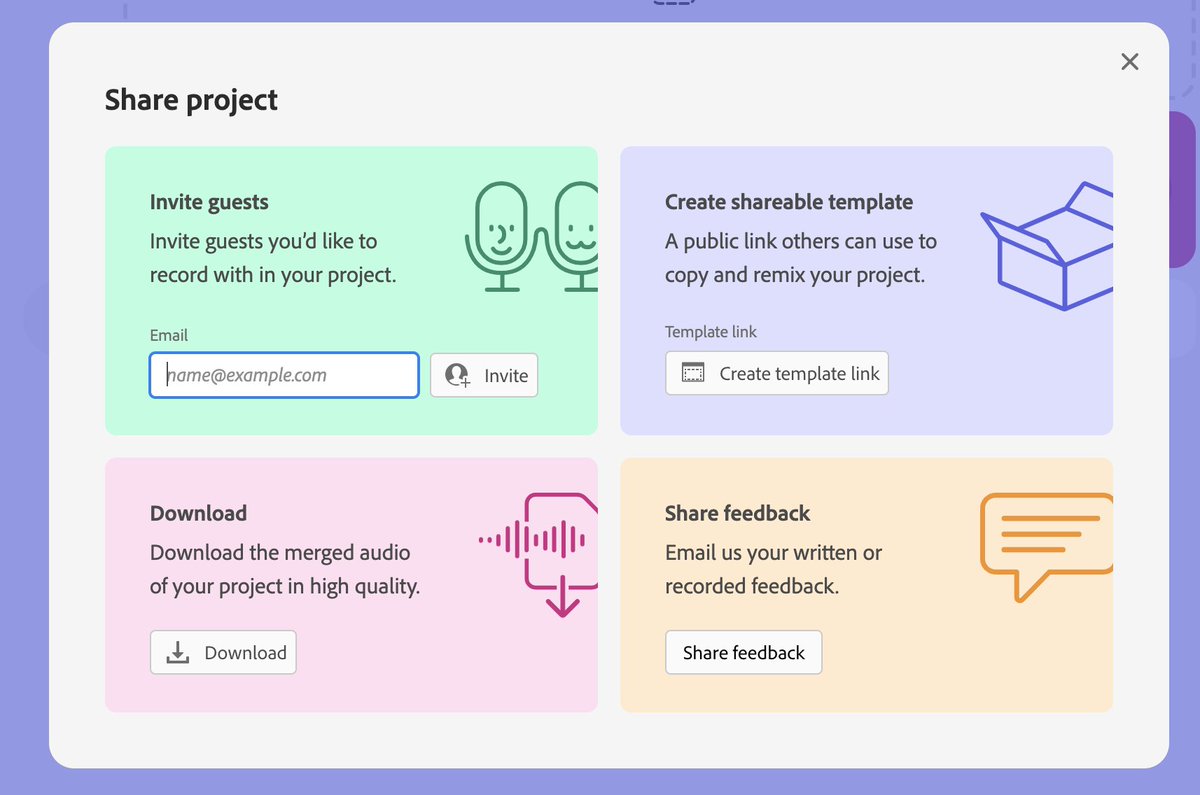 Share project

Invite guests
Invite guests you'd like to record with in your project.

Email
name@example.com
Invite

Create shareable template
A public link others can use to copy and remix your project.

Template link
Create template link

Download
Download the merged audio of your project in high quality.

Download

Share feedback
Email us your written or recorded feedback.

Share feedback